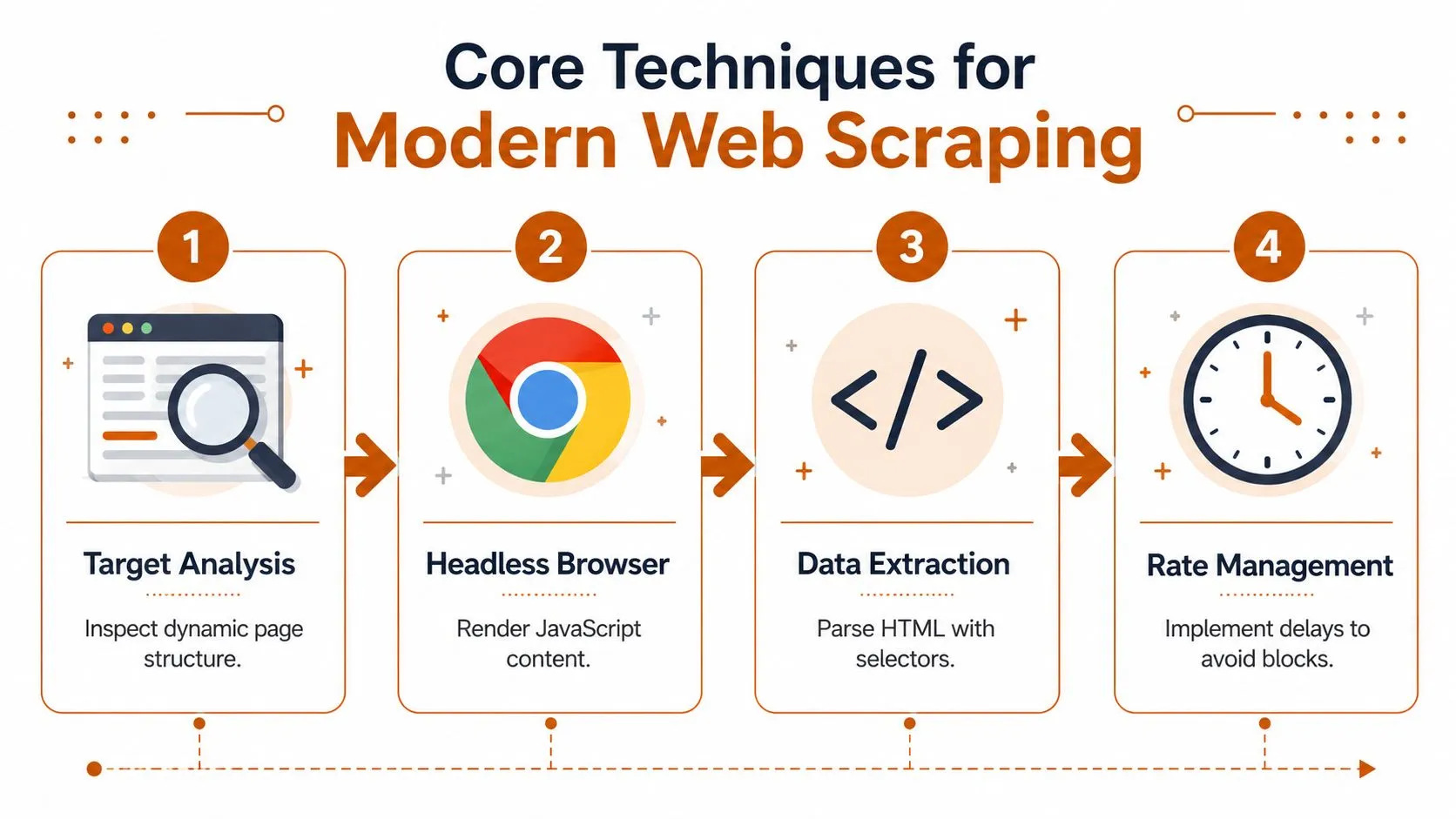 Core Techniques for
Modern Web Scraping

1
Target Analysis
Inspect dynamic page structure.

2
Headless Browser
Render JavaScript content.

3
</>
Data Extraction
Parse HTML with selectors.

4
Rate Management
Implement delays to avoid blocks.